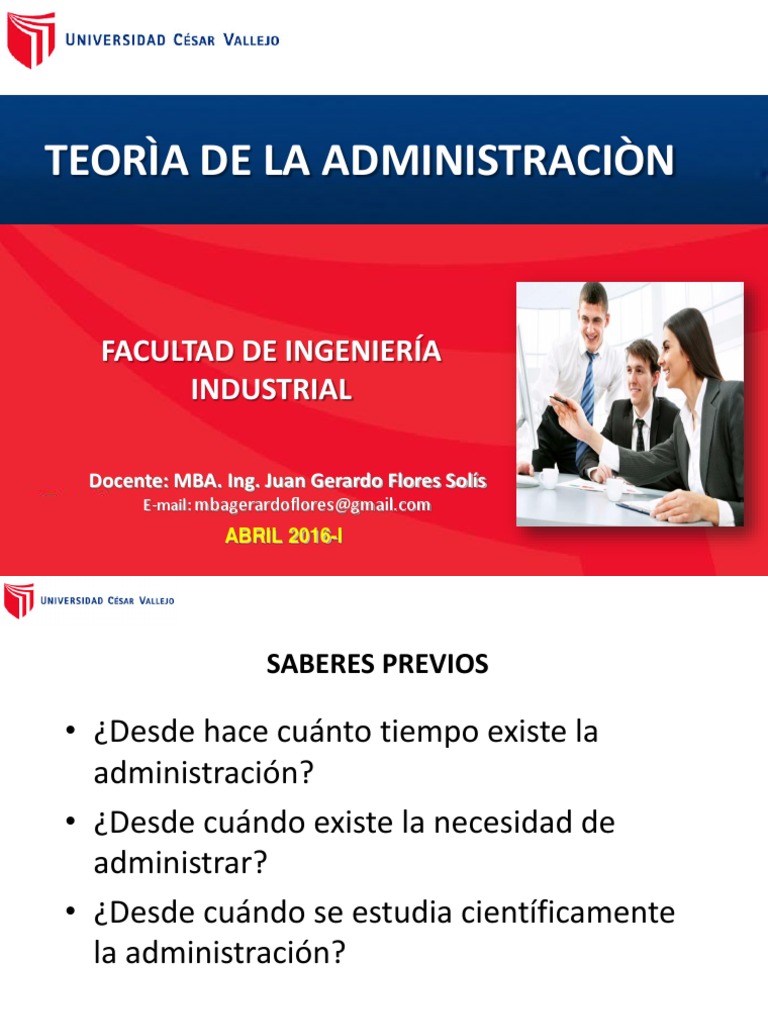 UNIVERSIDAD CÉSAR VALLEJO

TEORÌA DE LA ADMINISTRACIÒN

FACULTAD DE INGENIERÍA INDUSTRIAL

Docente: MBA. Ing. Juan Gerardo Flores Solís
E-mail: mbagerardoflores@gmail.com

ABRIL 2016-I

UNIVERSIDAD CÉSAR VALLEJO

SABERES PREVIOS

• ¿Desde hace cuánto tiempo existe la administración?
• ¿Desde cuándo existe la necesidad de administrar?
• ¿Desde cuándo se estudia científicamente la administración?